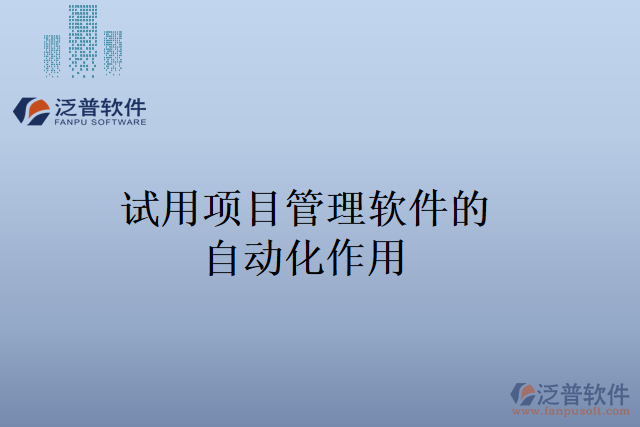 泛普软件
FANPU SOFTWARE

试用项目管理软件的自动化作用

泛普软件
www.fanpusoft.com